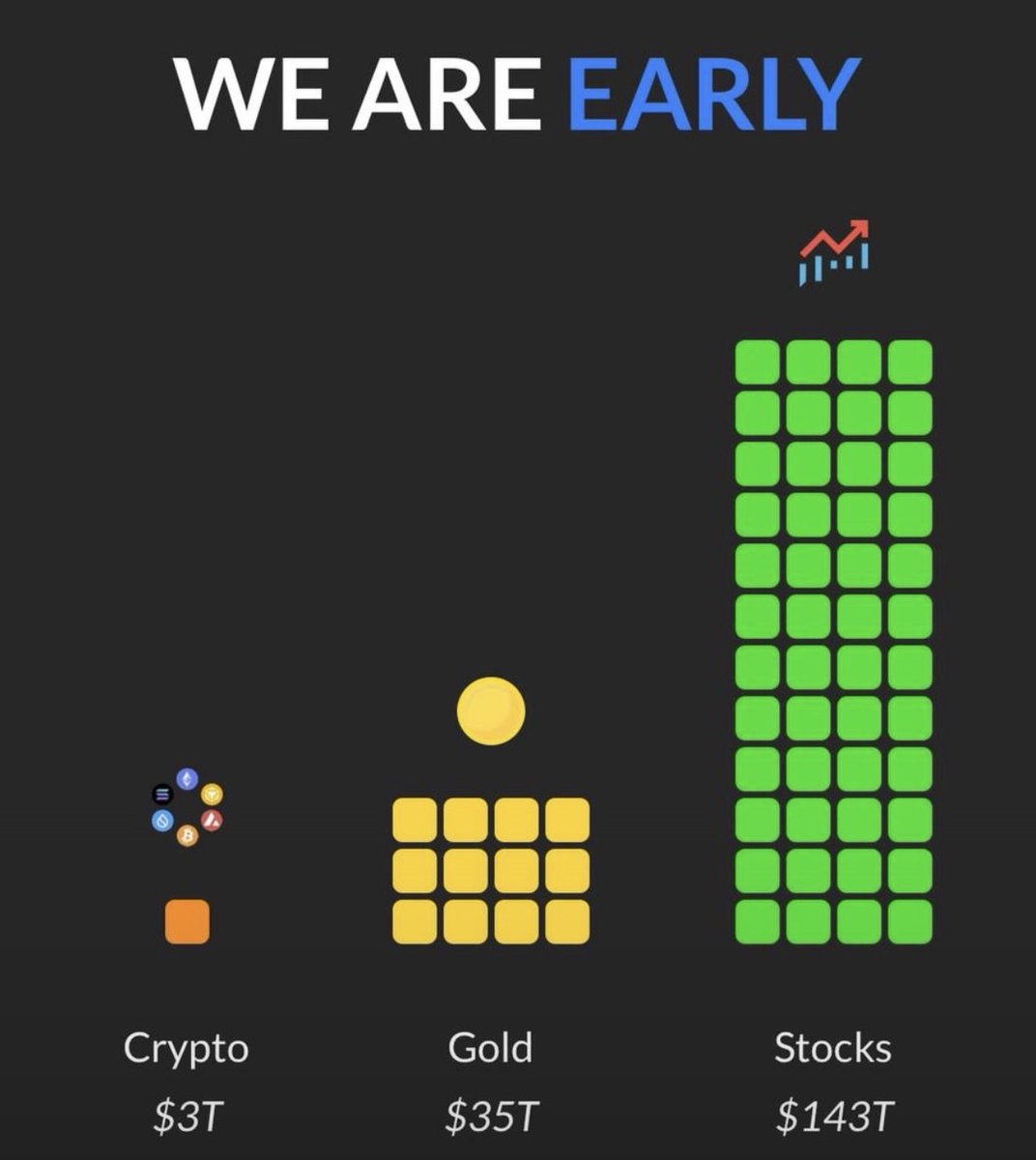 WE ARE EARLY

Crypto
\$3T

Gold
\$35T

Stocks
\$143T